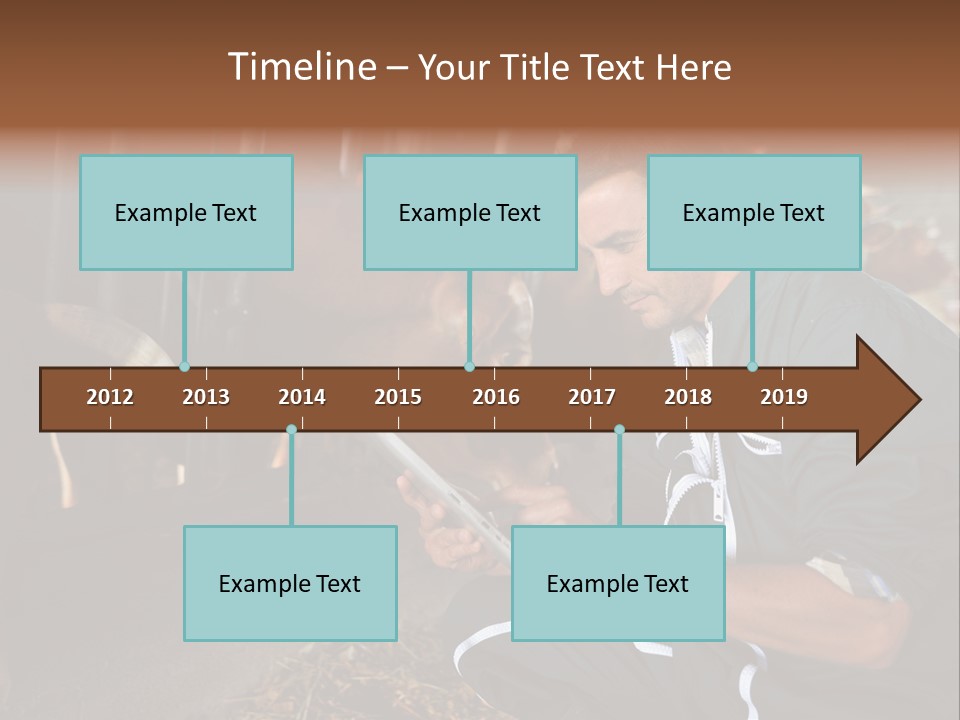 Timeline – Your Title Text Here

Example Text

Example Text

Example Text

2012 2013 2014 2015 2016 2017 2018 2019

Example Text

Example Text